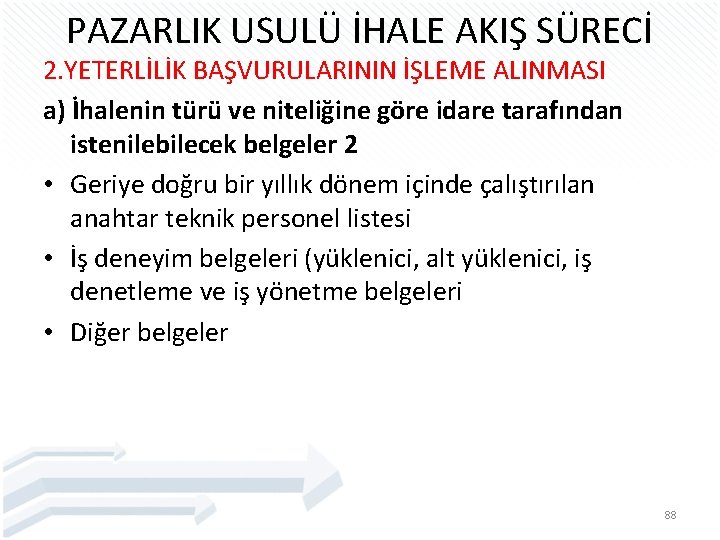 PAZARLIK USULÜ İHALE AKIŞ SÜRECİ

2.YETERLİLİK BAŞVURULARININ İŞLEME ALINMASI

a) İhalenin türü ve niteliğine göre idare tarafından istenilebilecek belgeler 2

• Geriye doğru bir yıllık dönem içinde çalıştırılan anahtar teknik personel listesi

• İş deneyim belgeleri (yüklenici, alt yüklenici, iş denetleme ve iş yönetme belgeleri

• Diğer belgeler

88